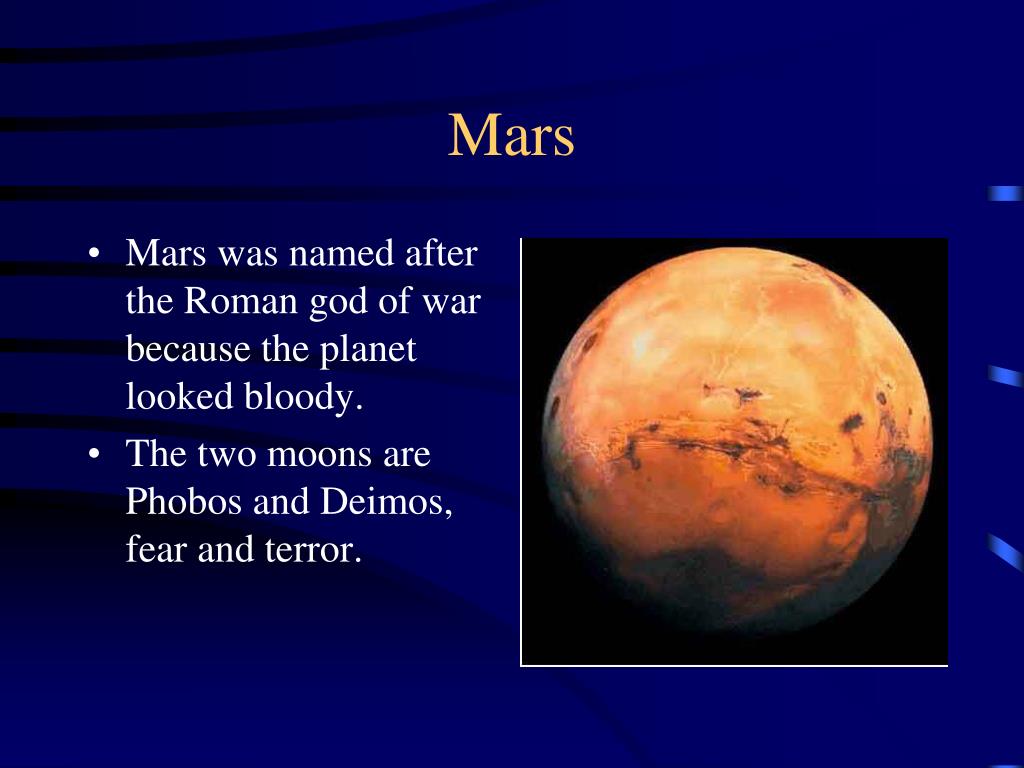 Mars

• Mars was named after the Roman god of war because the planet looked bloody.
• The two moons are Phobos and Deimos, fear and terror.